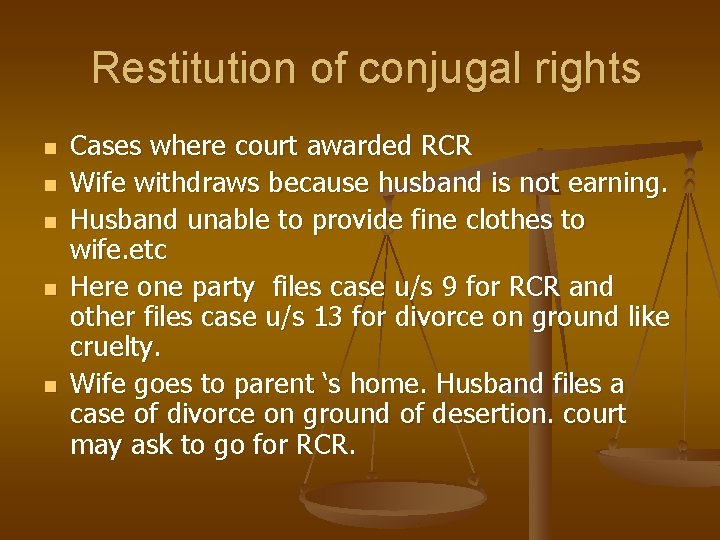 Restitution of conjugal rights

• Cases where court awarded RCR
• Wife withdraws because husband is not earning.
• Husband unable to provide fine clothes to wife.etc
• Here one party files case u/s 9 for RCR and other files case u/s 13 for divorce on ground like cruelty.
• Wife goes to parent 's home. Husband files a case of divorce on ground of desertion. court may ask to go for RCR.